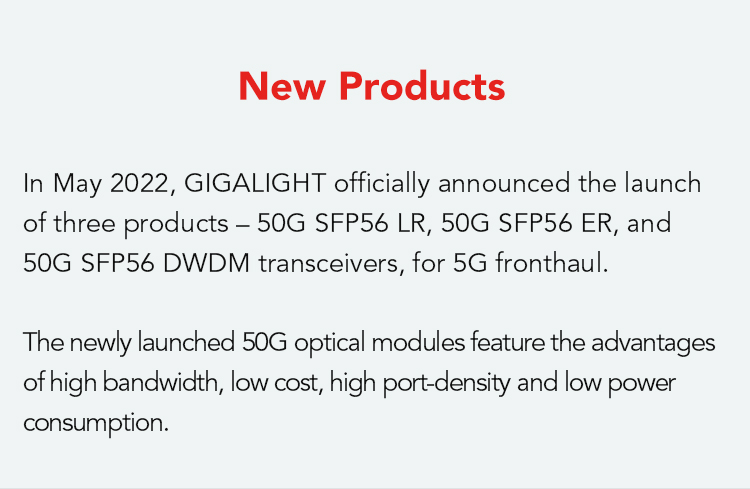 New Products

In May 2022, GIGALIGHT officially announced the launch of three products – 50G SFP56 LR, 50G SFP56 ER, and 50G SFP56 DWDM transceivers, for 5G fronthaul.

The newly launched 50G optical modules feature the advantages of high bandwidth, low cost, high port-density and low power consumption.